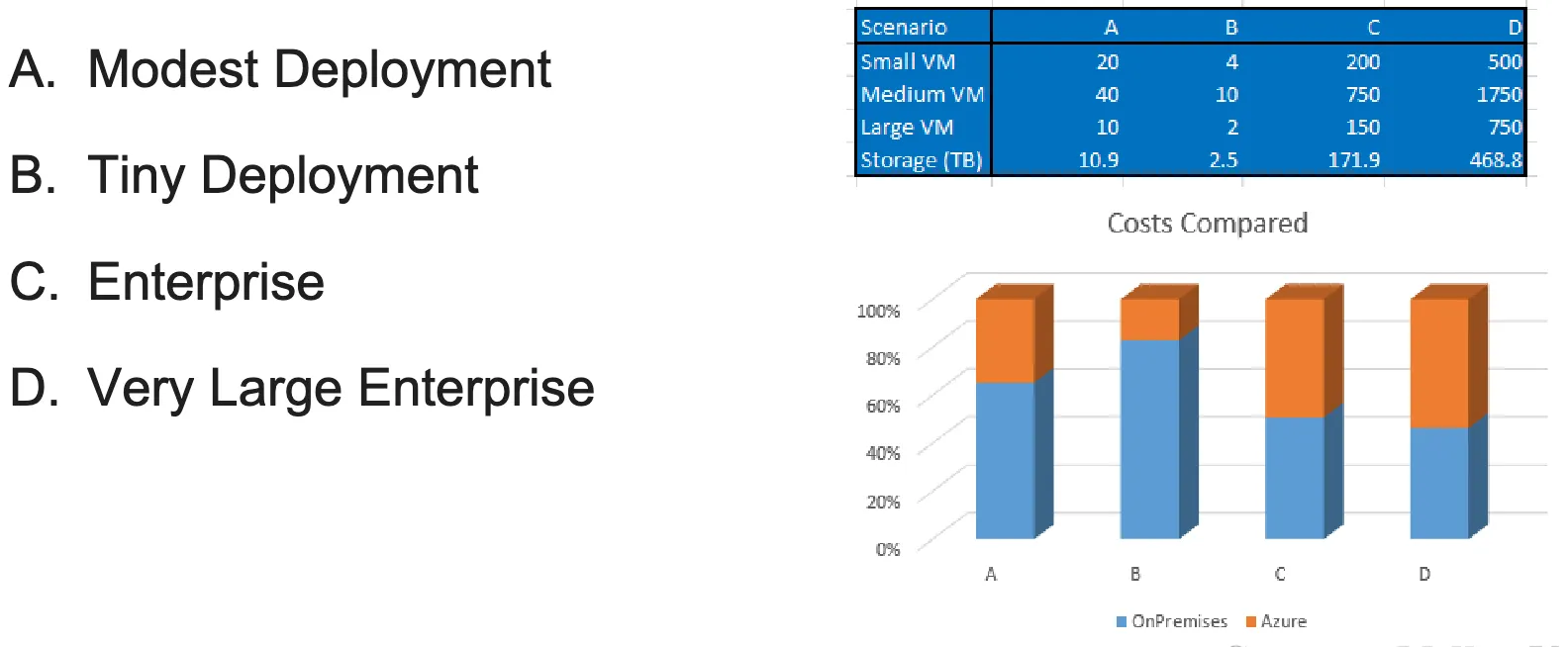 A. Modest Deployment

B. Tiny Deployment

C. Enterprise

D. Very Large Enterprise

| Scenario | A | B | C | D |
|---|---|---|---|---|
| Small VM | 20 | 4 | 200 | 500 |
| Medium VM | 40 | 10 | 750 | 1750 |
| Large VM | 10 | 2 | 150 | 750 |
| Storage (TB) | 10.9 | 2.5 | 171.9 | 468.8 |

Costs Compared

100%
80%
60%
40%
20%
0%

A B C D

OnPremises Azure